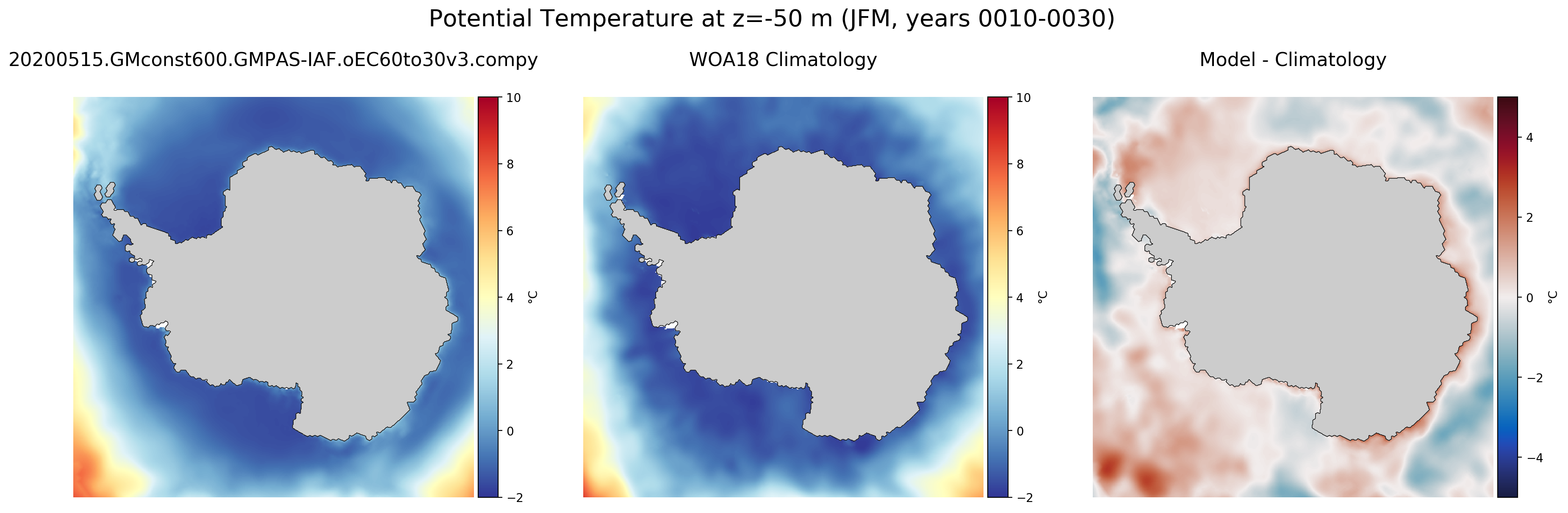 Potential Temperature at z=-50 m (JFM, years 0010-0030)

20200515.GMconst600.GMPAS-IAF.oEC60to30v3.compy

10
8
6
4
2
0
−2
°C

WOA18 Climatology

10
8
6
4
2
0
−2
°C

Model - Climatology

4
2
0
−2
−4
°C